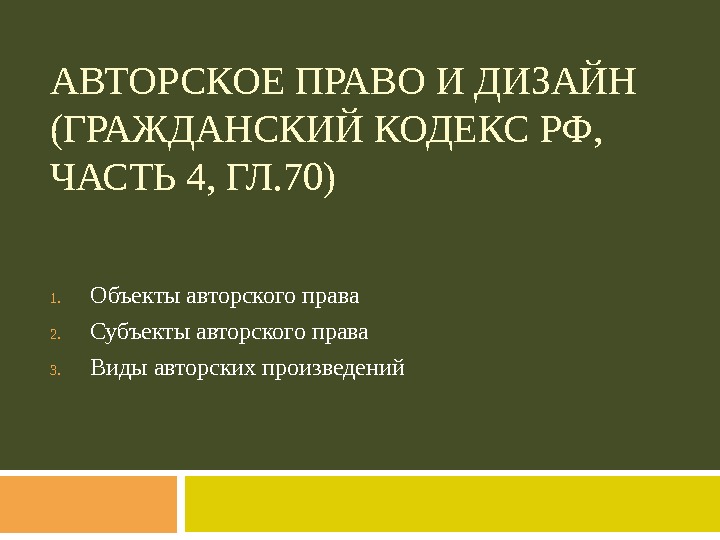 АВТОРСКОЕ ПРАВО И ДИЗАЙН (ГРАЖДАНСКИЙ КОДЕКС РФ, ЧАСТЬ 4, ГЛ.70)

1. Объекты авторского права
2. Субъекты авторского права
3. Виды авторских произведений